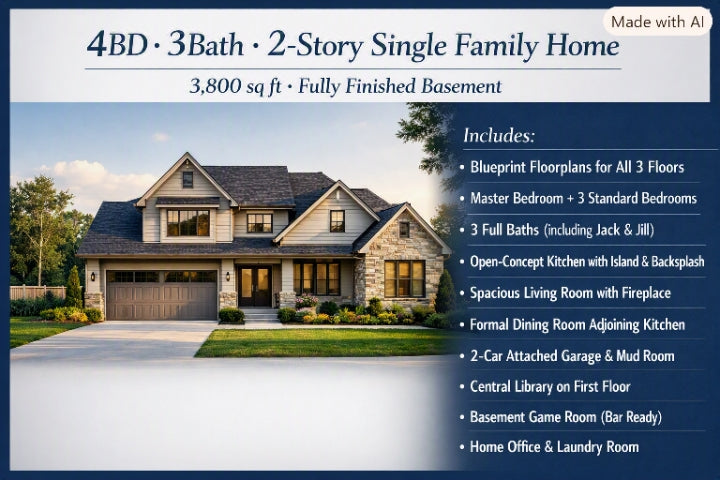 Made with AI

4BD · 3Bath · 2-Story Single Family Home

3,800 sq ft · Fully Finished Basement

Includes:

• Blueprint Floorplans for All 3 Floors
• Master Bedroom + 3 Standard Bedrooms
• 3 Full Baths (including Jack & Jill)
• Open-Concept Kitchen with Island & Backsplash
• Spacious Living Room with Fireplace
• Formal Dining Room Adjoining Kitchen
• 2-Car Attached Garage & Mud Room
• Central Library on First Floor
• Basement Game Room (Bar Ready)
• Home Office & Laundry Room